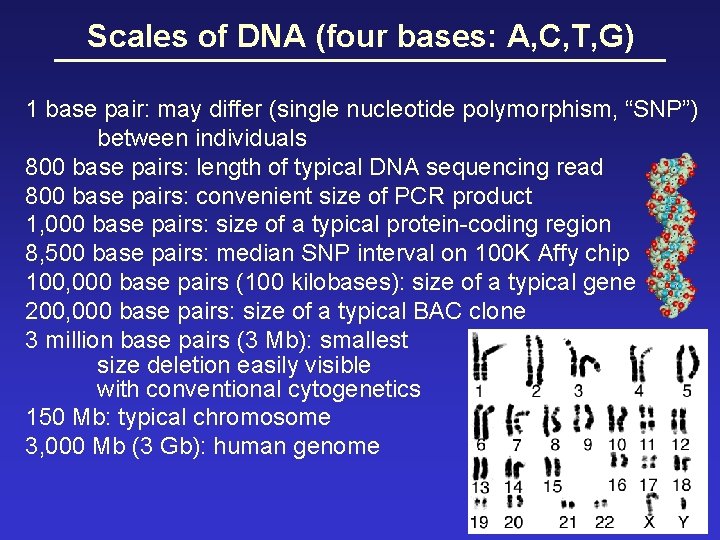 Scales of DNA (four bases: A,C,T,G)

1 base pair: may differ (single nucleotide polymorphism, “SNP”) between individuals
800 base pairs: length of typical DNA sequencing read
800 base pairs: convenient size of PCR product
1,000 base pairs: size of a typical protein-coding region
8,500 base pairs: median SNP interval on 100K Affy chip
100,000 base pairs (100 kilobases): size of a typical gene
200,000 base pairs: size of a typical BAC clone
3 million base pairs (3 Mb): smallest size deletion easily visible with conventional cytogenetics
150 Mb: typical chromosome
3,000 Mb (3 Gb): human genome

1 2 3 4 5
6 7 8 9 10 11 12
13 14 15 16 17 18
19 20 21 22 X Y